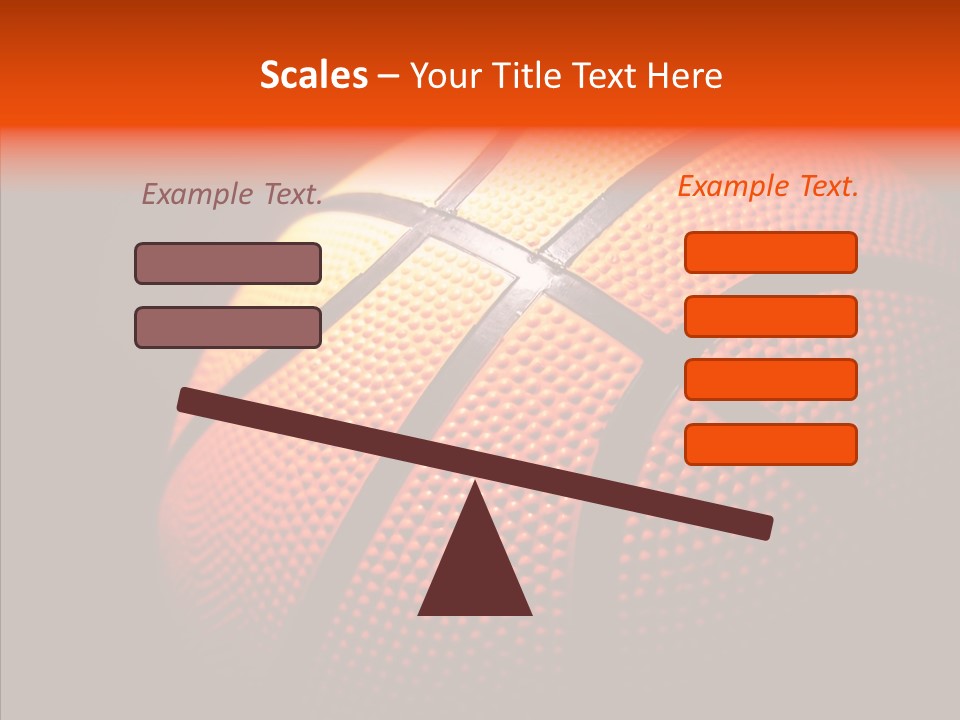 Scales – Your Title Text Here

Example Text.

Example Text.